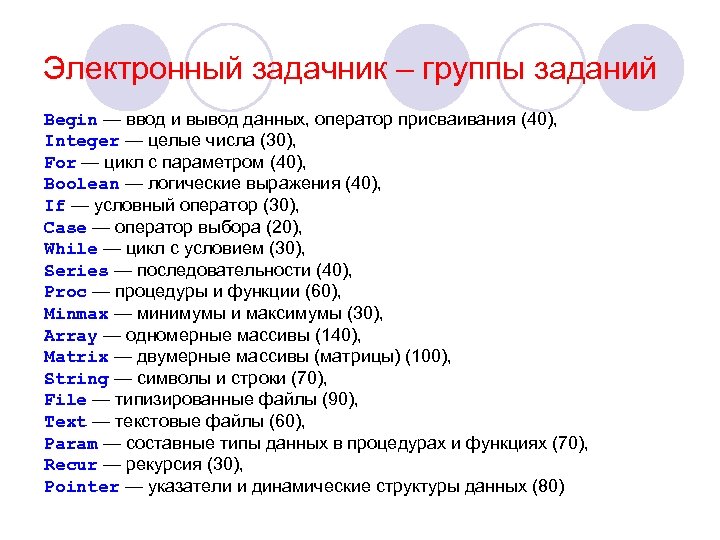 Электронный задачник – группы заданий

Begin — ввод и вывод данных, оператор присваивания (40),
Integer — целые числа (30),
For — цикл с параметром (40),
Boolean — логические выражения (40),
If — условный оператор (30),
Case — оператор выбора (20),
While — цикл с условием (30),
Series — последовательности (40),
Proc — процедуры и функции (60),
Minmax — минимумы и максимумы (30),
Array — одномерные массивы (140),
Matrix — двумерные массивы (матрицы) (100),
String — символы и строки (70),
File — типизированные файлы (90),
Text — текстовые файлы (60),
Param — составные типы данных в процедурах и функциях (70),
Recur — рекурсия (30),
Pointer — указатели и динамические структуры данных (80)